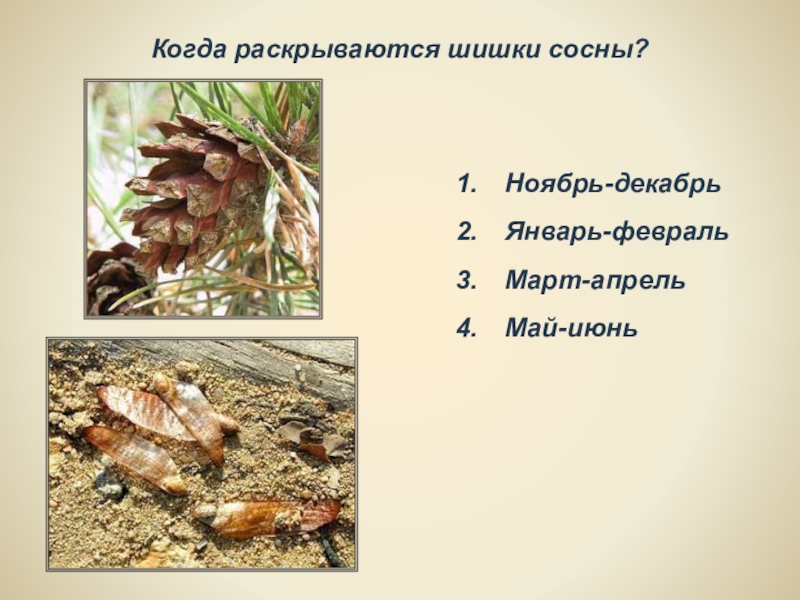 Когда раскрываются шишки сосны?

1. Ноябрь-декабрь
2. Январь-февраль
3. Март-апрель
4. Май-июнь